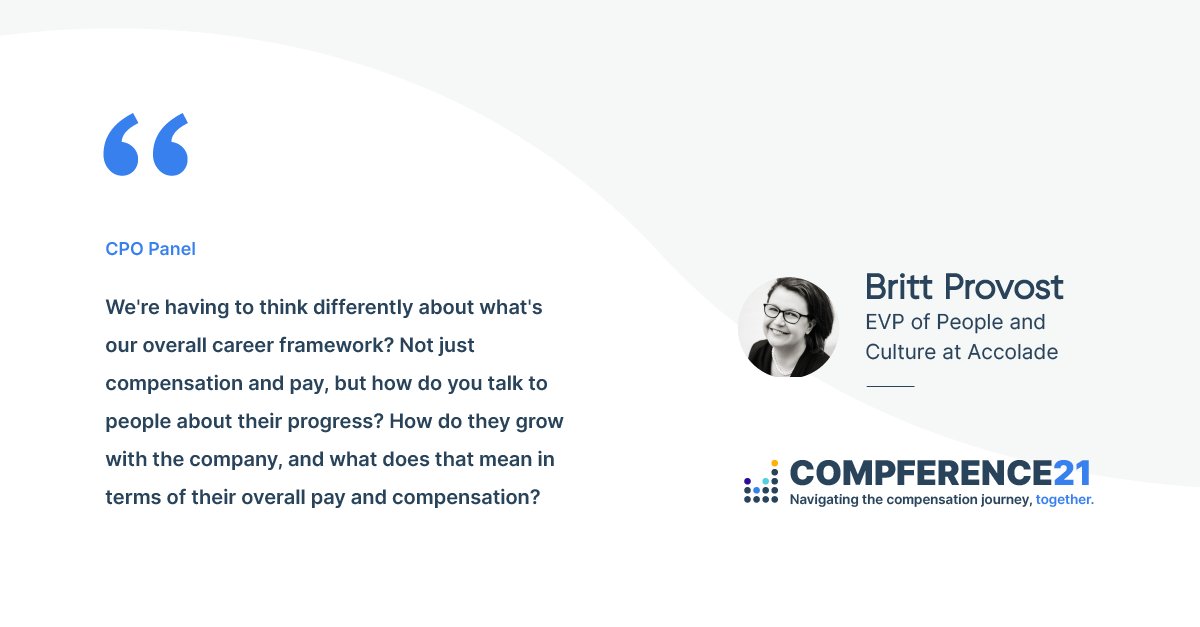 “

CPO Panel

We're having to think differently about what's our overall career framework? Not just compensation and pay, but how do you talk to people about their progress? How do they grow with the company, and what does that mean in terms of their overall pay and compensation?

Britt Provost
EVP of People and Culture at Accolade

COMPFERENCE21
Navigating the compensation journey, together.